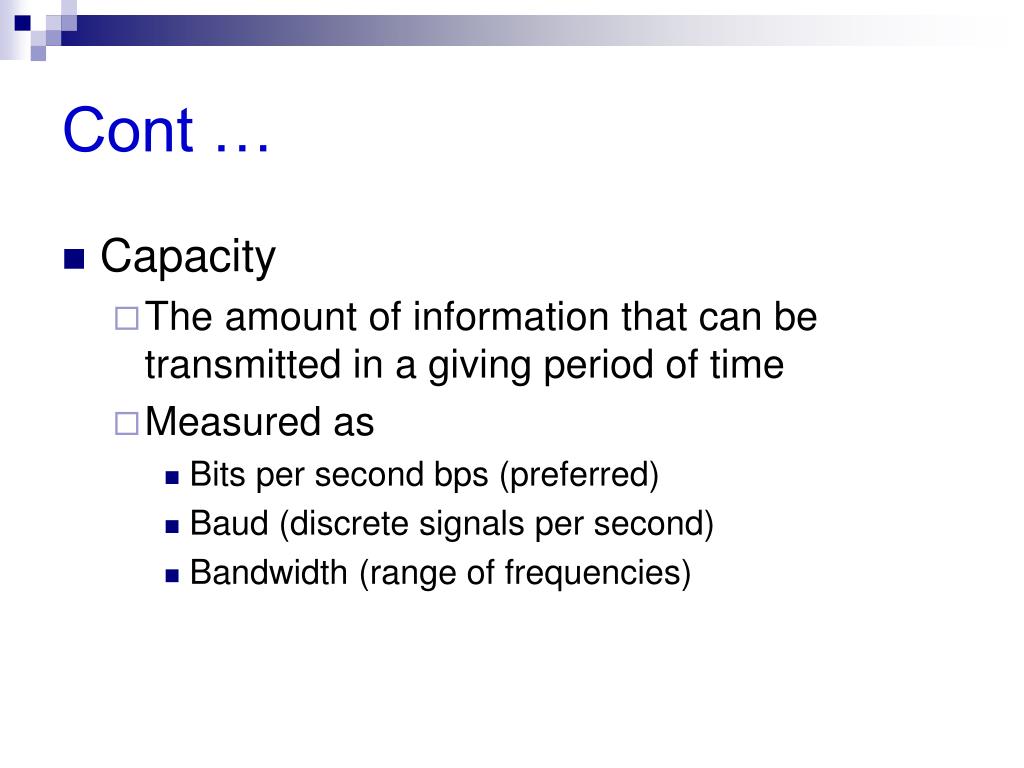 Cont …

Capacity

The amount of information that can be transmitted in a giving period of time

Measured as

Bits per second bps (preferred)

Baud (discrete signals per second)

Bandwidth (range of frequencies)